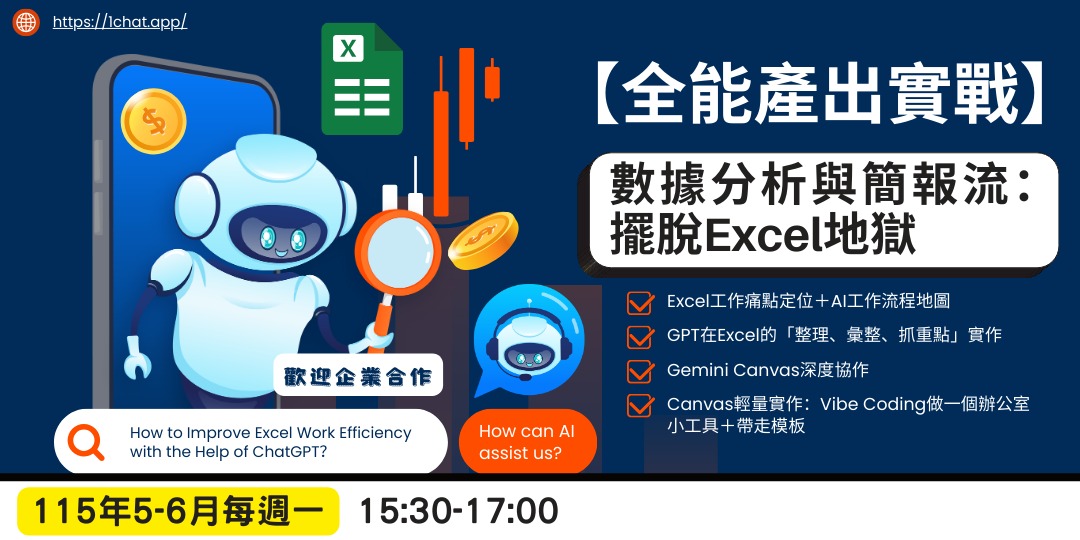 https://1chat.app/

X

【全能產出實戰】

數據分析與簡報流：擺脫Excel地獄

Excel工作痛點定位＋AI工作流程地圖

GPT在Excel的「整理、彙整、抓重點」實作

Gemini Canvas深度協作

Canvas輕量實作：Vibe Coding做一個辦公室小工具＋帶走模板

歡迎企業合作

How to Improve Excel Work Efficiency with the Help of ChatGPT?

How can AI assist us?

115年5-6月每週一 15:30-17:00